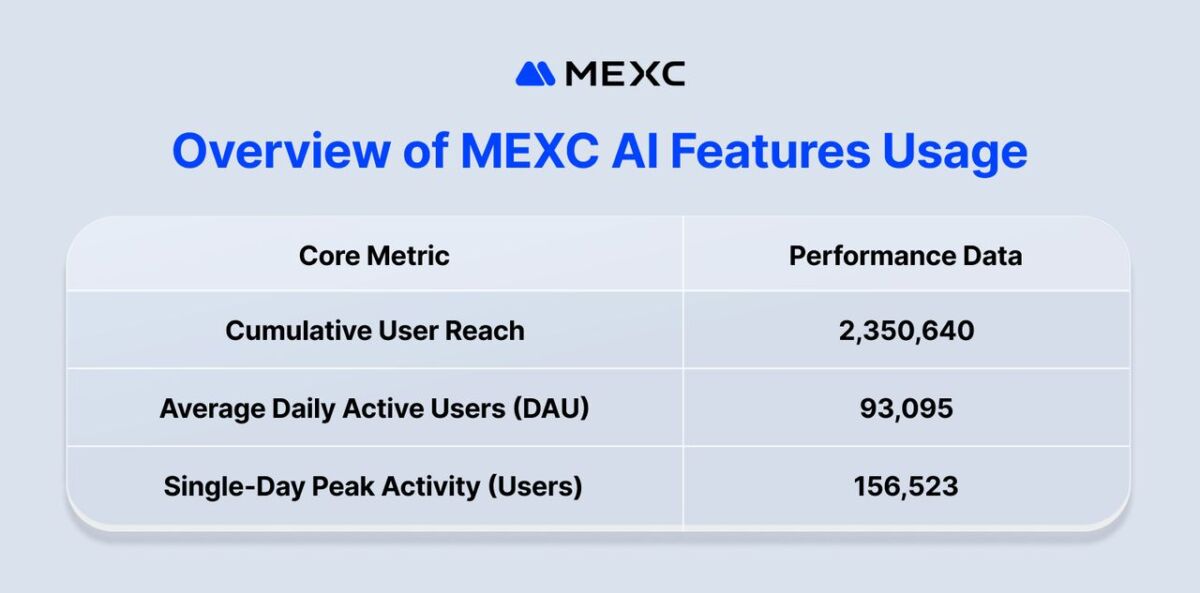 MEXC

Overview of MEXC AI Features Usage

| Core Metric | Performance Data |
|---|---|
| Cumulative User Reach | 2,350,640 |
| Average Daily Active Users (DAU) | 93,095 |
| Single-Day Peak Activity (Users) | 156,523 |